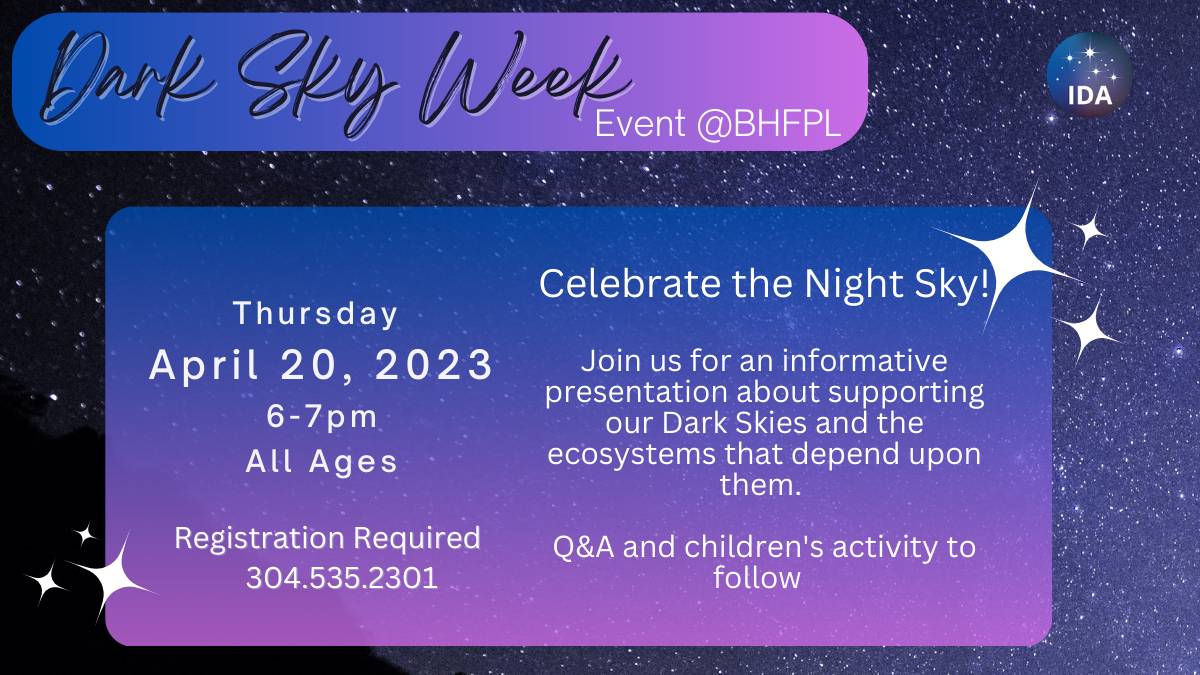 Dark Sky Week
Event @BHFPL

IDA

Thursday
April 20, 2023
6-7pm
All Ages

Registration Required
304.535.2301

Celebrate the Night Sky!

Join us for an informative presentation about supporting our Dark Skies and the ecosystems that depend upon them.

Q&A and children's activity to follow